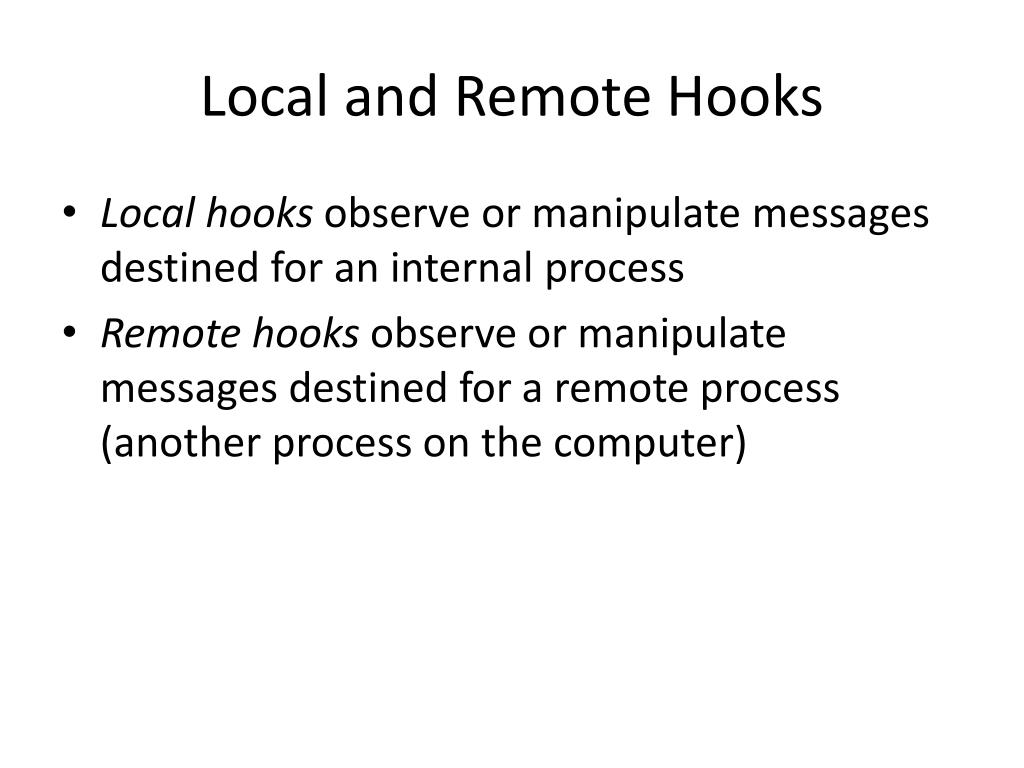 Local and Remote Hooks

• Local hooks observe or manipulate messages destined for an internal process

• Remote hooks observe or manipulate messages destined for a remote process (another process on the computer)